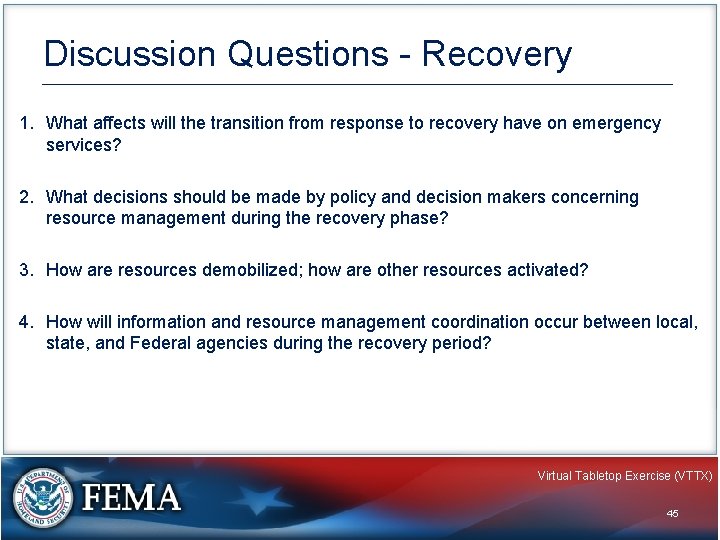 Discussion Questions - Recovery

1. What affects will the transition from response to recovery have on emergency services?

2. What decisions should be made by policy and decision makers concerning resource management during the recovery phase?

3. How are resources demobilized; how are other resources activated?

4. How will information and resource management coordination occur between local, state, and Federal agencies during the recovery period?

U.S. DEPARTMENT OF HOMELAND SECURITY

FEMA

Virtual Tabletop Exercise (VTTX)

45